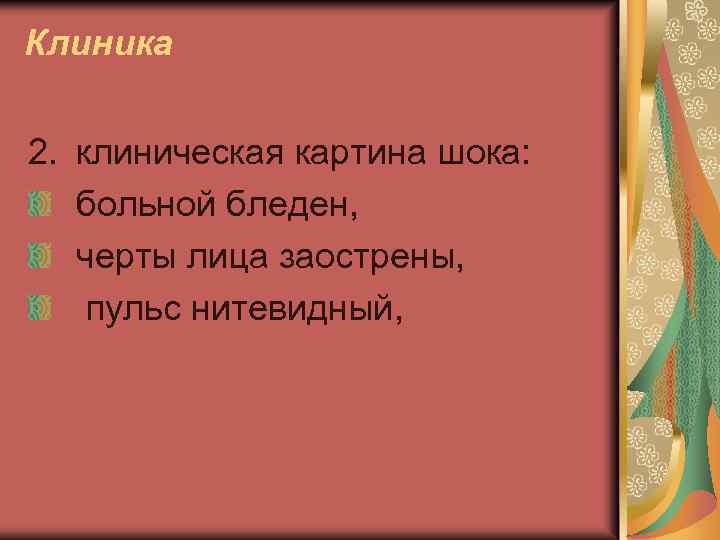 Клиника

2. клиническая картина шока:

больной бледен,

черты лица заострены,

пульс нитевидный,